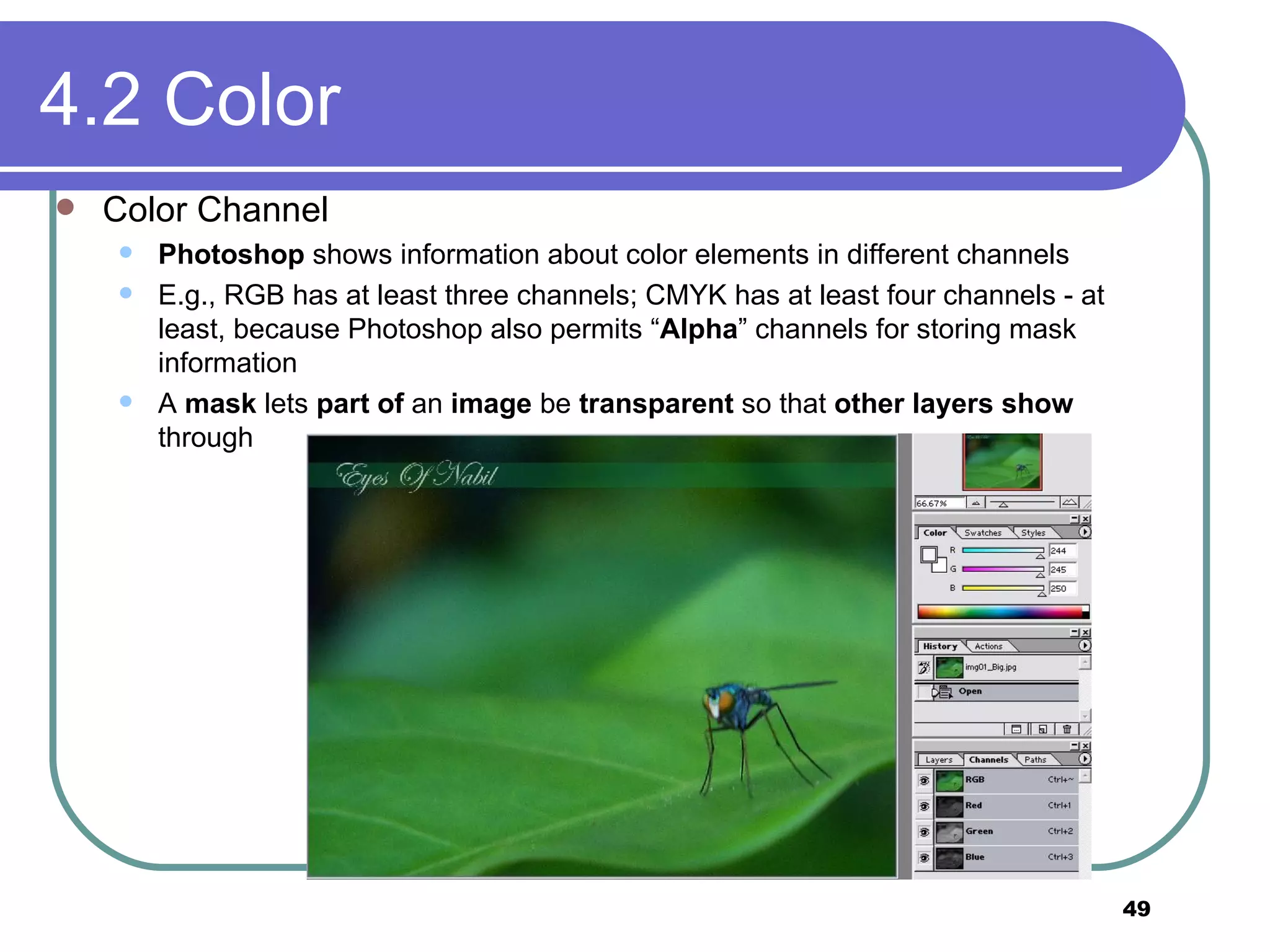 4.2 Color

Color Channel

Photoshop shows information about color elements in different channels

E.g., RGB has at least three channels; CMYK has at least four channels - at least, because Photoshop also permits “Alpha” channels for storing mask information

A mask lets part of an image be transparent so that other layers show through

Eyes Of Nabil

66.67%

Color Swatches Styles

R 244
G 245
B 250

History Actions

img01_Big.jpg

Open

Layers Channels Paths

RGB Ctrl+~
Red Ctrl+1
Green Ctrl+2
Blue Ctrl+3

49